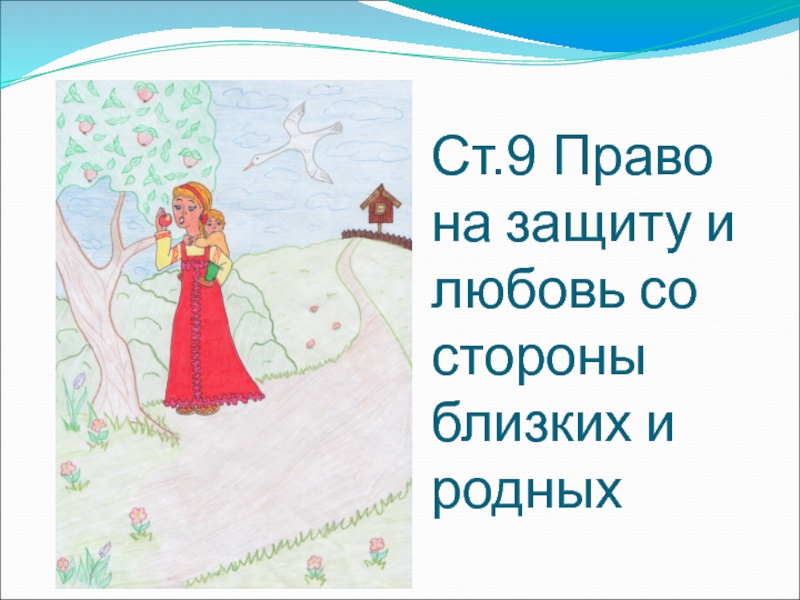 Ст.9 Право на защиту и любовь со стороны близких и родных